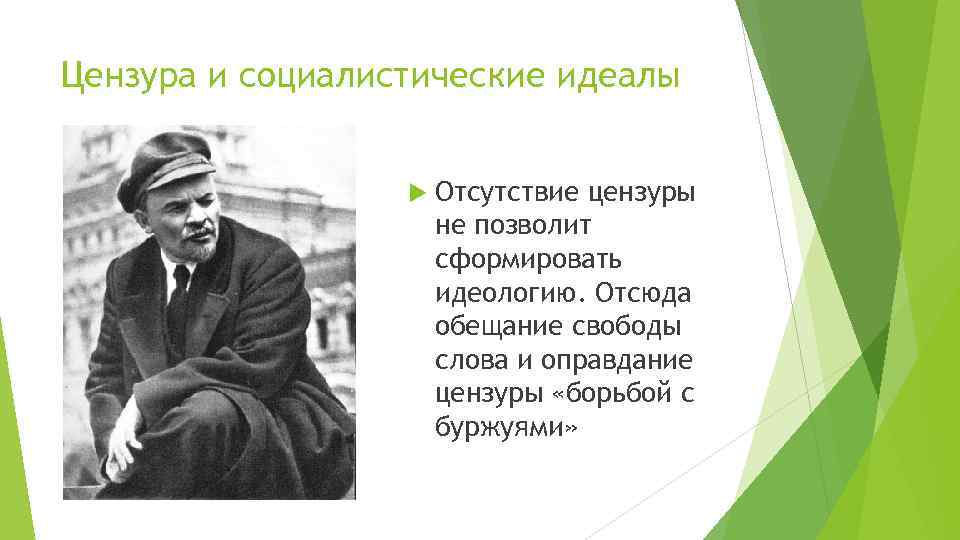 Цензура и социалистические идеалы

Отсутствие цензуры не позволит сформировать идеологию. Отсюда обещание свободы слова и оправдание цензуры «борьбой с буржуями»